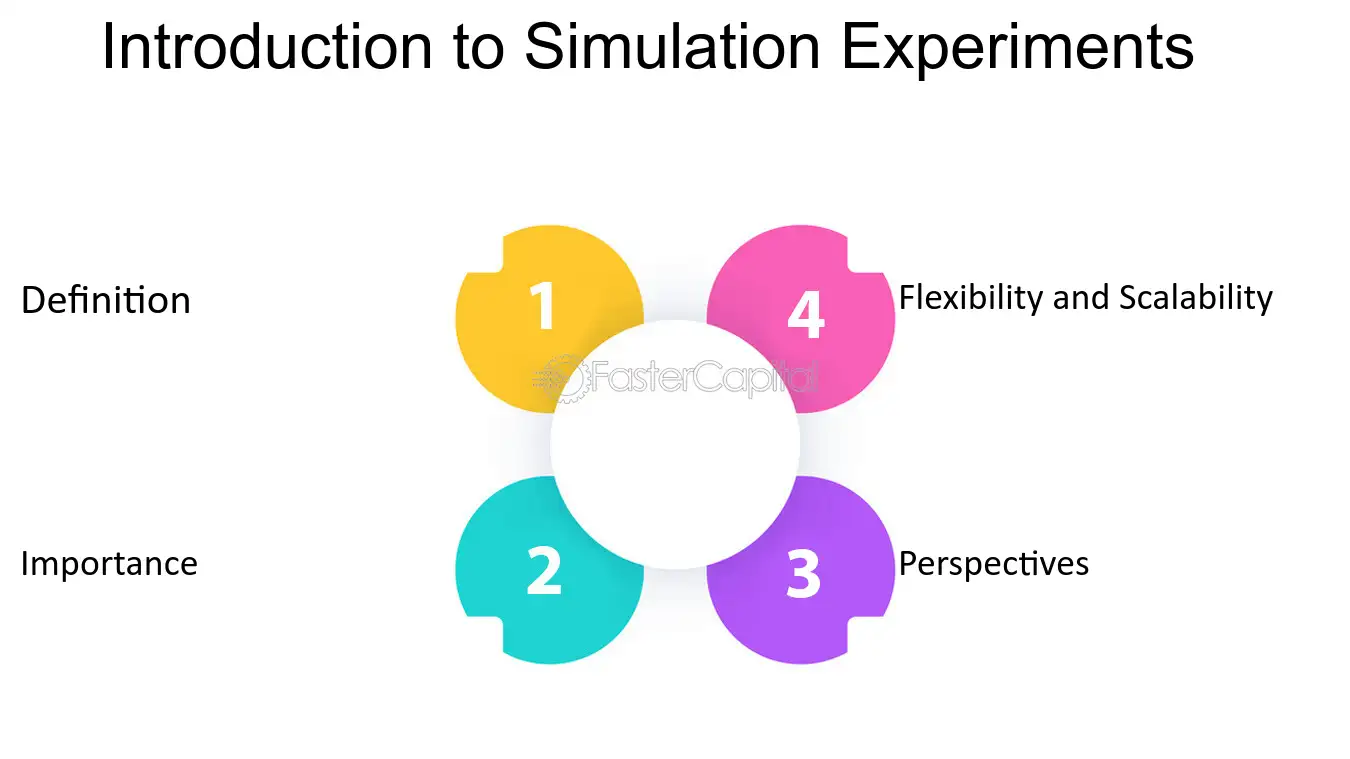 Introduction to Simulation Experiments

Definition

1

4

Flexibility and Scalability

Importance

2

3

Perspectives

FasterCapital